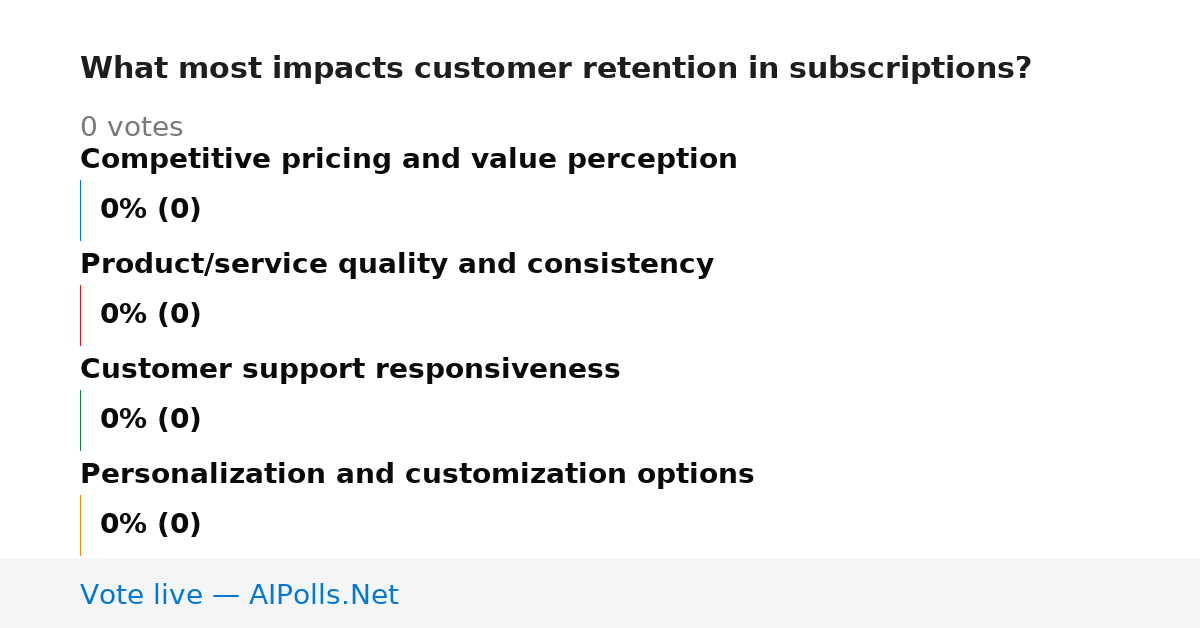 What most impacts customer retention in subscriptions?

0 votes

Competitive pricing and value perception

0% (0)

Product/service quality and consistency

0% (0)

Customer support responsiveness

0% (0)

Personalization and customization options

0% (0)

Vote live — AIPolls.Net